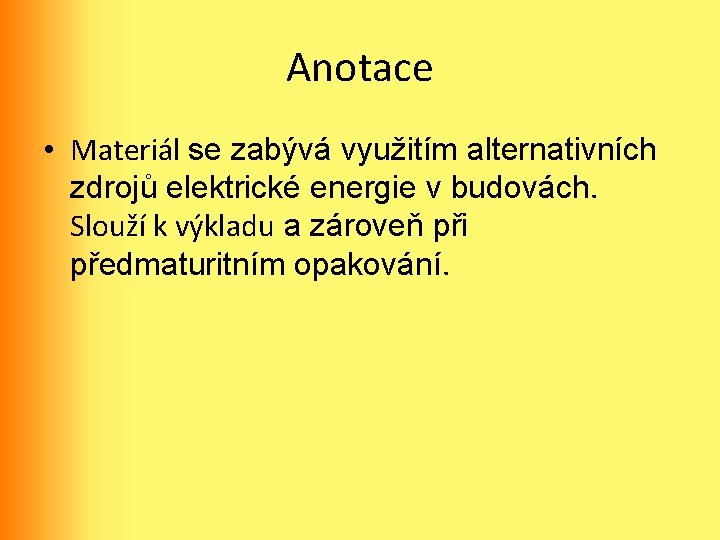 Anotace

• Materiál se zabývá využitím alternativních zdrojů elektrické energie v budovách. Slouží k výkladu a zároveň při předmaturitním opakování.